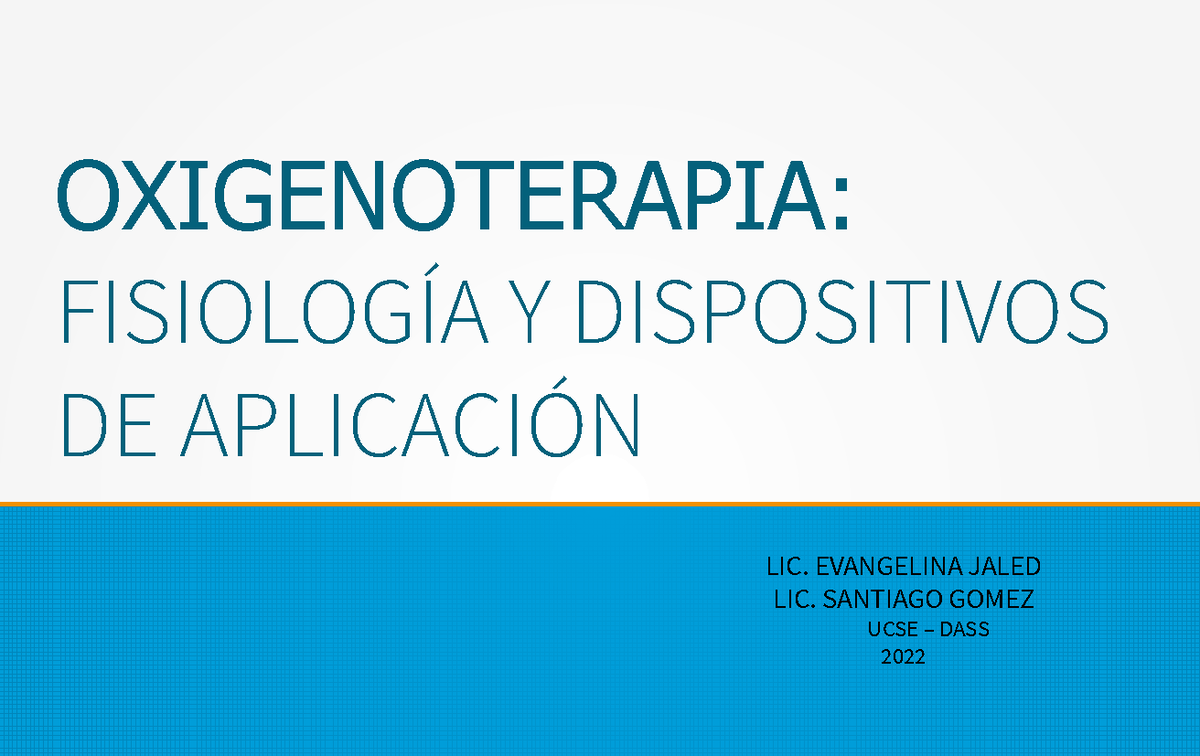 OXIGENOTERAPIA:
FISIOLOGÍA Y DISPOSITIVOS DE APLICACIÓN

LIC. EVANGELINA JALED
LIC. SANTIAGO GOMEZ
UCSE – DASS
2022